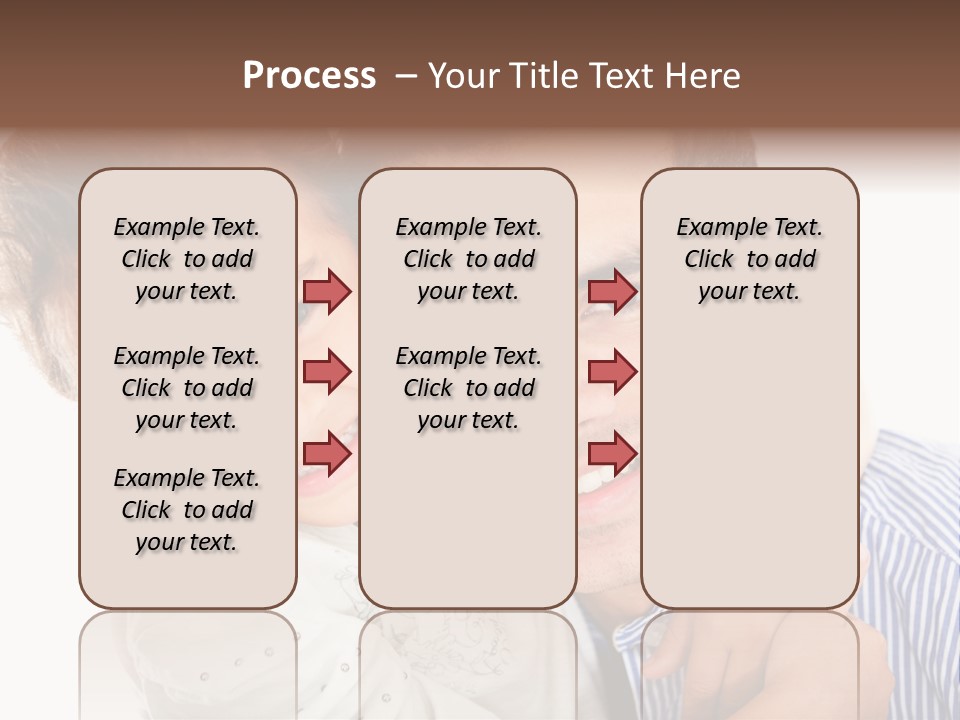 Process – Your Title Text Here

Example Text. Click to add your text.

Example Text. Click to add your text.

Example Text. Click to add your text.

Example Text. Click to add your text.

Example Text. Click to add your text.

Example Text. Click to add your text.